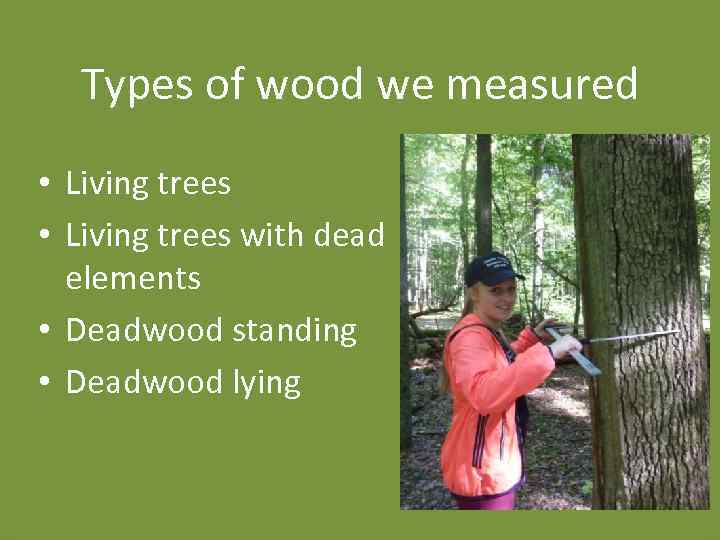 Types of wood we measured

• Living trees
• Living trees with dead elements
• Deadwood standing
• Deadwood lying